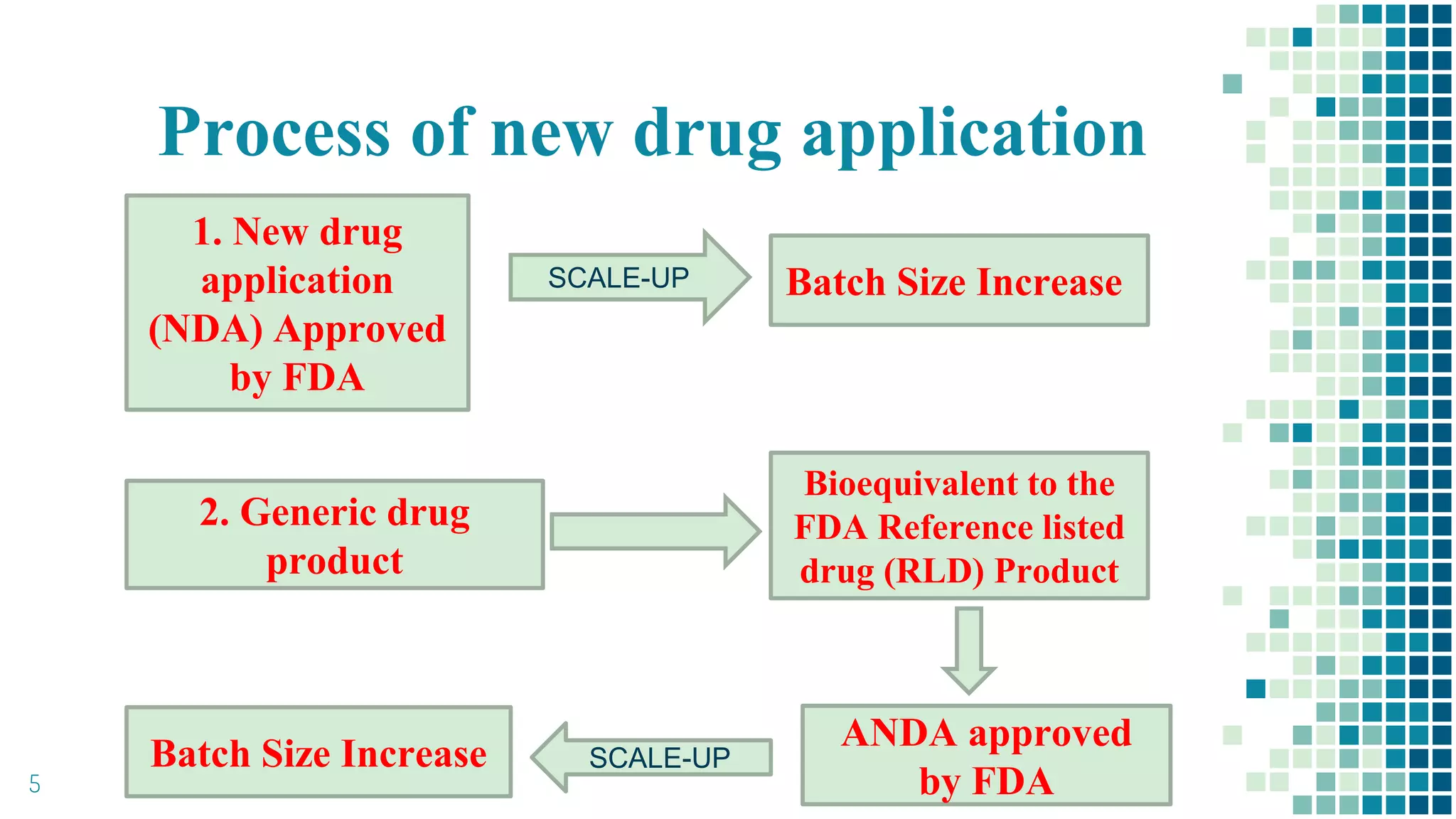 Process of new drug application

1. New drug application (NDA) Approved by FDA

SCALE-UP

Batch Size Increase

2. Generic drug product

Bioequivalent to the FDA Reference listed drug (RLD) Product

ANDA approved by FDA

SCALE-UP

Batch Size Increase

5